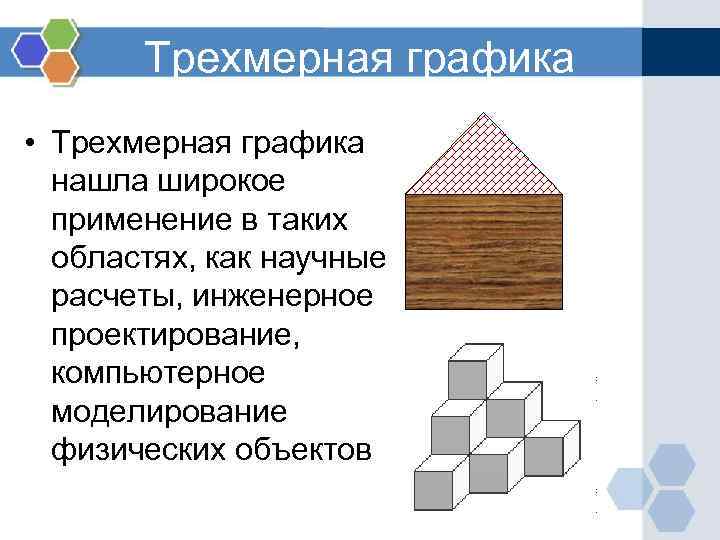 Трехмерная графика

• Трехмерная графика нашла широкое применение в таких областях, как научные расчеты, инженерное проектирование, компьютерное моделирование физических объектов